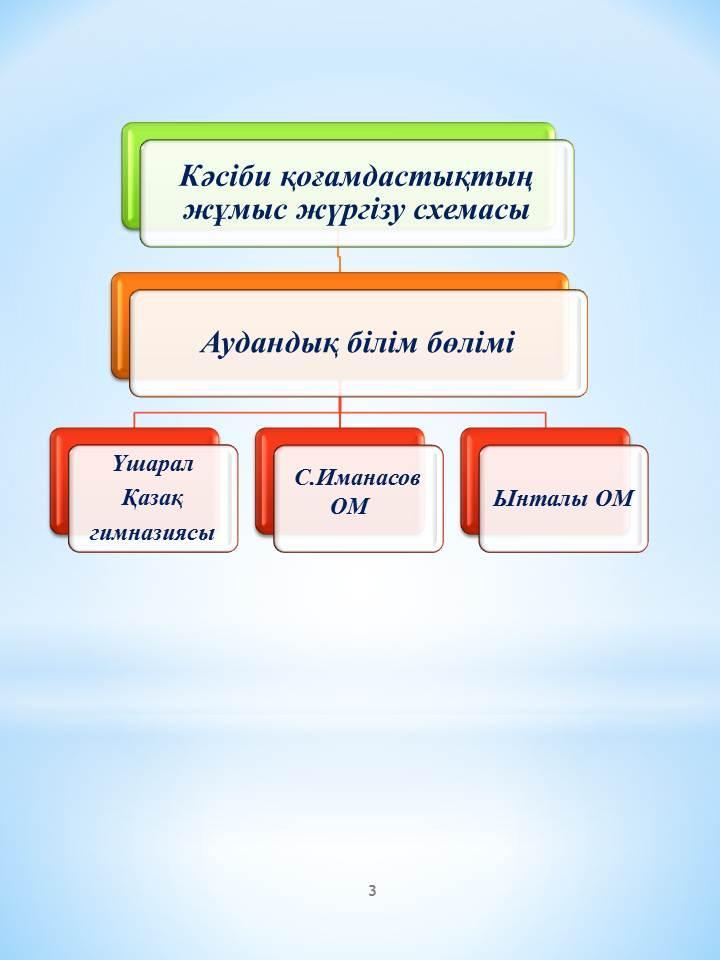 Кәсіби қоғамдастықтың жұмыс жүргізу схемасы

Аудандық білім бөлімі

Үшарал Қазақ гимназиясы

С.Иманасов ОМ

Ынталы ОМ

3